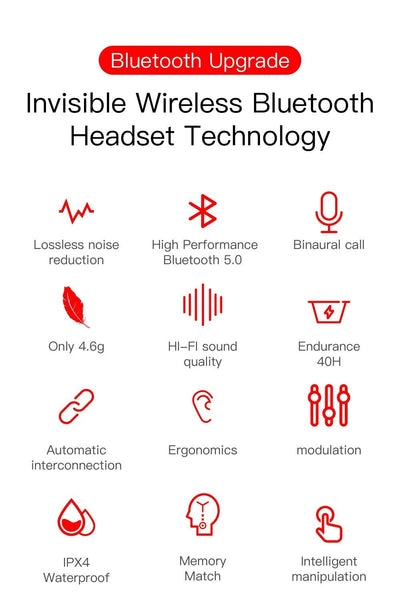 Bluetooth Upgrade

Invisible Wireless Bluetooth Headset Technology

Lossless noise reduction

High Performance Bluetooth 5.0

Binaural call

Only 4.6g

HI-FI sound quality

Endurance 40H

Automatic interconnection

Ergonomics

modulation

IPX4 Waterproof

Memory Match

Intelligent manipulation